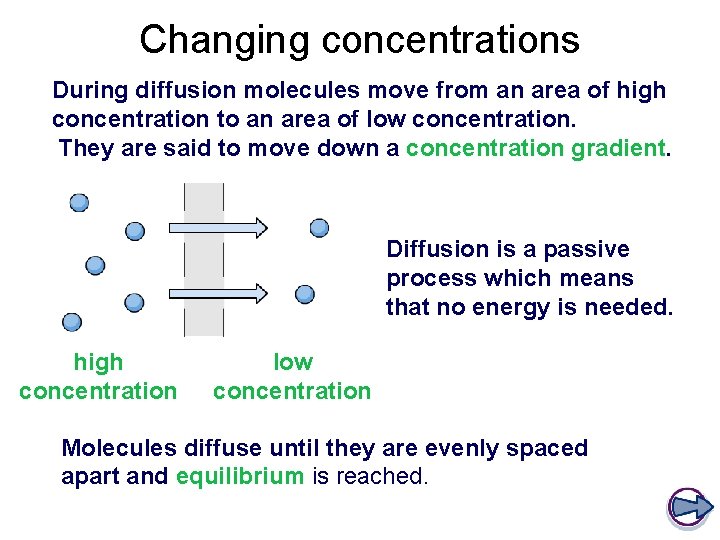 Changing concentrations

During diffusion molecules move from an area of high concentration to an area of low concentration.
They are said to move down a concentration gradient.

Diffusion is a passive process which means that no energy is needed.

high concentration

low concentration

Molecules diffuse until they are evenly spaced apart and equilibrium is reached.